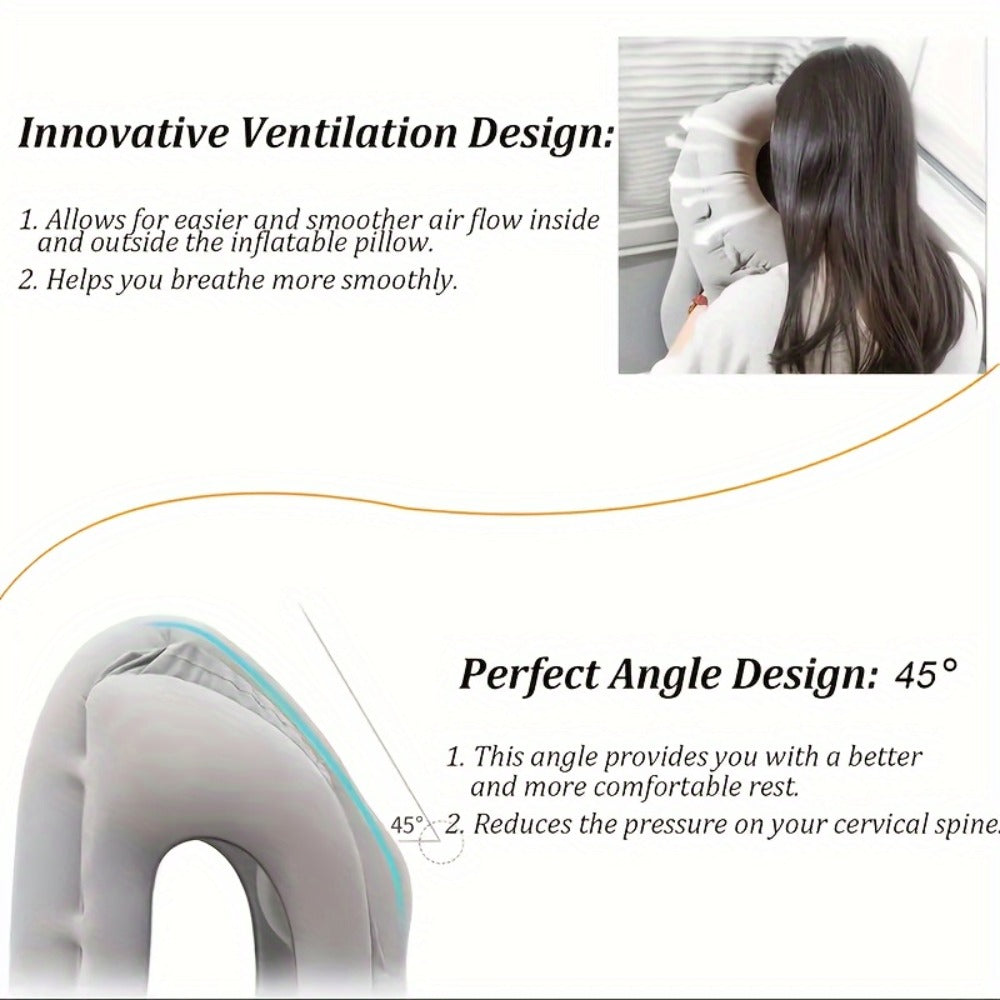 Innovative Ventilation Design:

1. Allows for easier and smoother air flow inside and outside the inflatable pillow.

2. Helps you breathe more smoothly.

Perfect Angle Design: 45°

1. This angle provides you with a better and more comfortable rest.

45°

2. Reduces the pressure on your cervical spine.